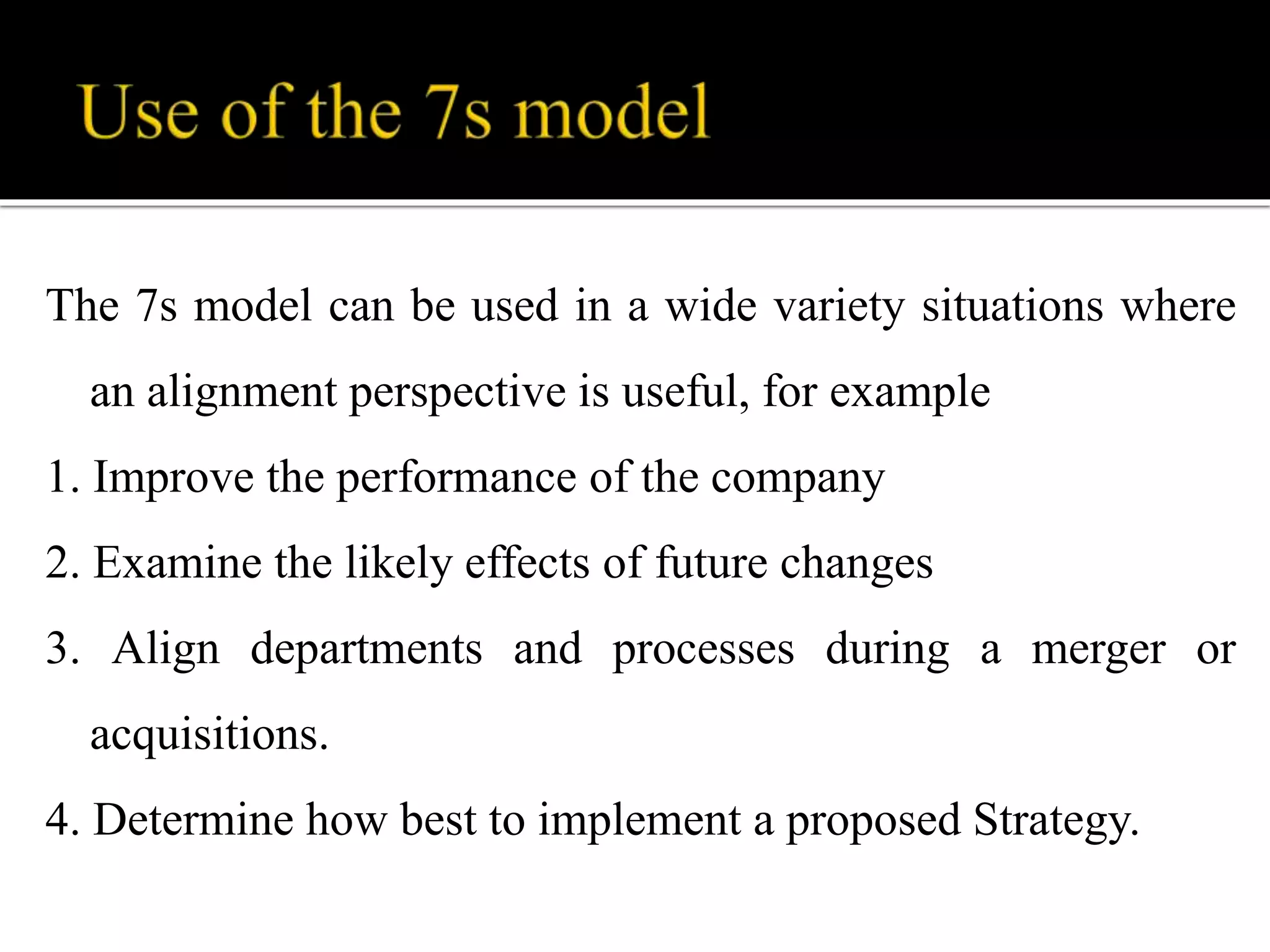 Use of the 7s model

The 7s model can be used in a wide variety situations where an alignment perspective is useful, for example

1. Improve the performance of the company

2. Examine the likely effects of future changes

3. Align departments and processes during a merger or acquisitions.

4. Determine how best to implement a proposed Strategy.